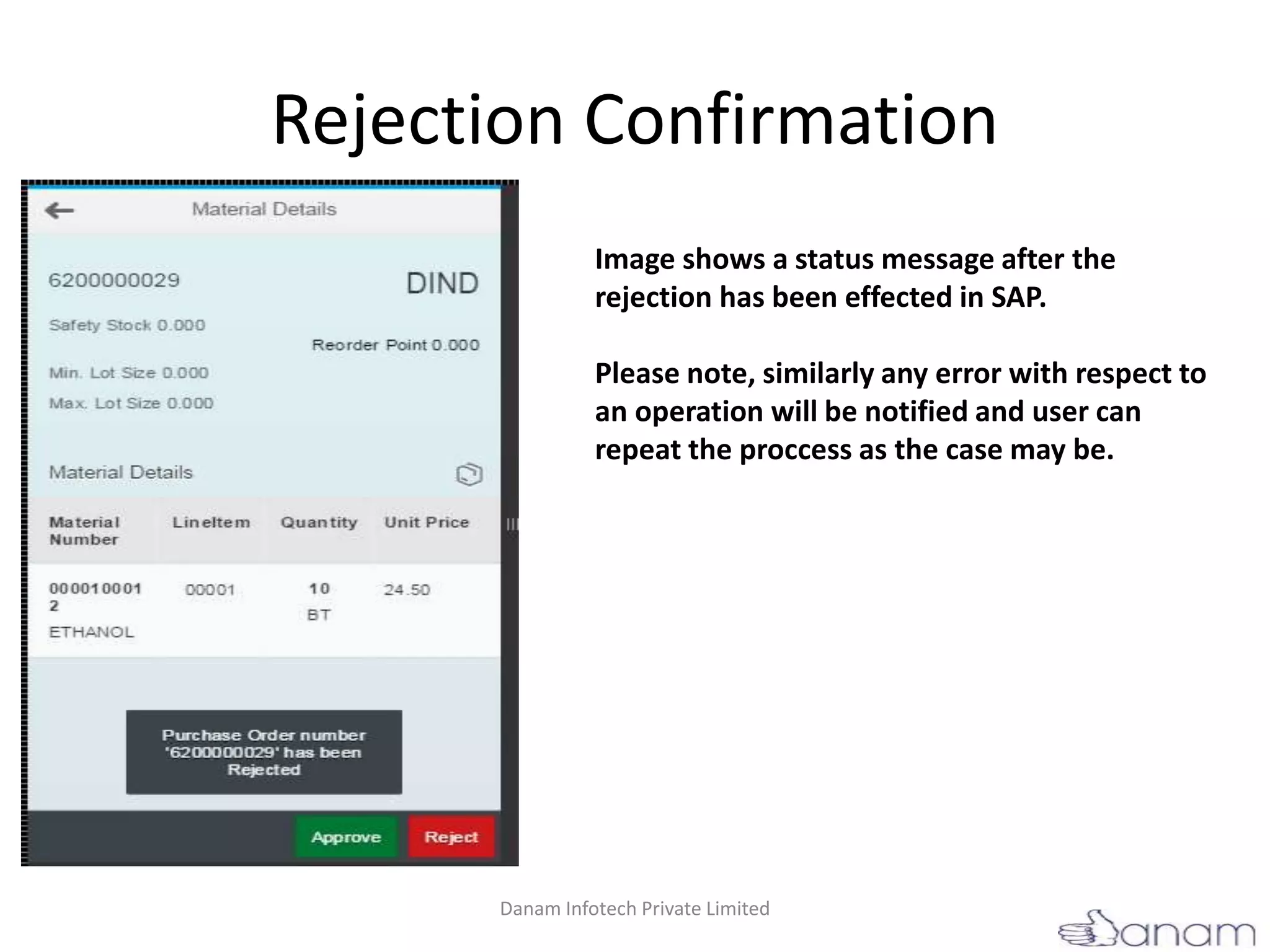 Rejection Confirmation

Material Details

6200000029

DIND

Safety Stock 0.000

Reorder Point 0.000

Min. Lot Size 0.000

Max. Lot Size 0.000

Material Details

| Material Number | LineItem | Quantity | Unit Price |
|---|---|---|---|
| 000010001 2 ETHANOL | 00001 | 10 BT | 24.50 |

Purchase Order number '6200000029' has been Rejected

Approve

Reject

Image shows a status message after the rejection has been effected in SAP.

Please note, similarly any error with respect to an operation will be notified and user can repeat the proccess as the case may be.

Danam Infotech Private Limited

Danam